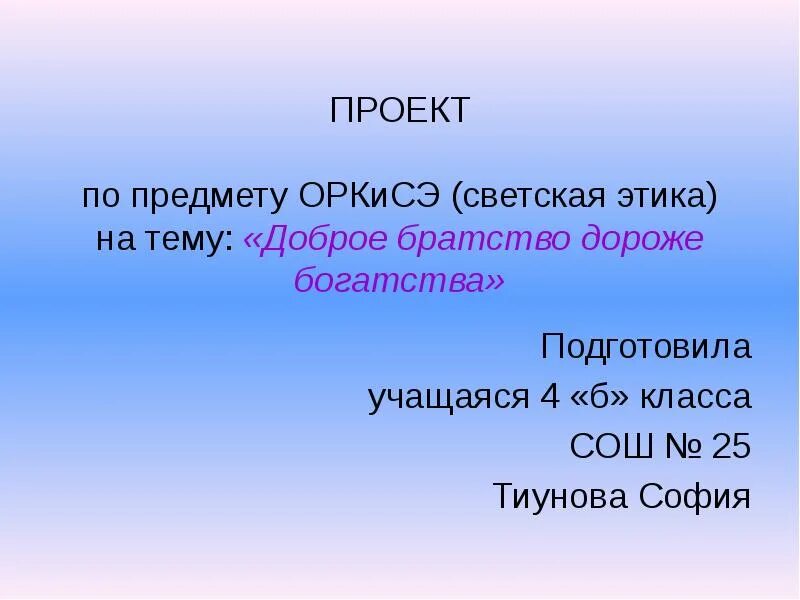 ПРОЕКТ

по предмету ОРКиСЭ (светская этика) на тему: «Доброе братство дороже богатства»

Подготовила
учащаяся 4 «б» класса
СОШ № 25
Тиунова София